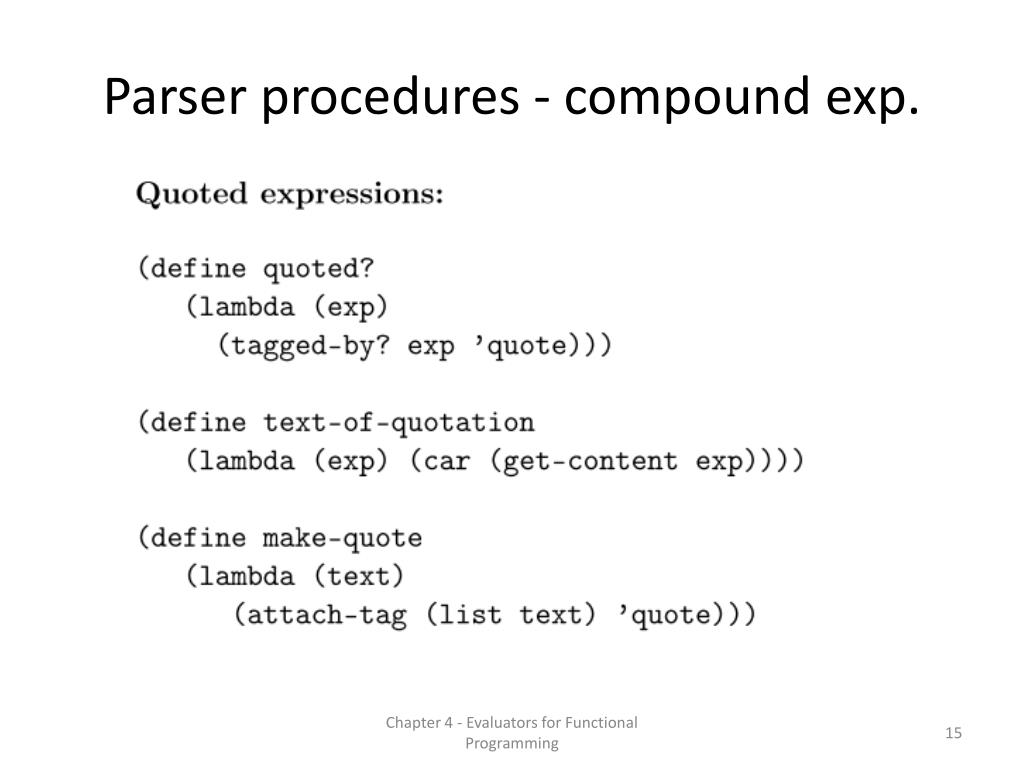 Parser procedures - compound exp.

Quoted expressions:

(define quoted?
  (lambda (exp)
    (tagged-by? exp 'quote)))

(define text-of-quotation
  (lambda (exp) (car (get-content exp))))

(define make-quote
  (lambda (text)
    (attach-tag (list text) 'quote)))

Chapter 4 - Evaluators for Functional Programming

15